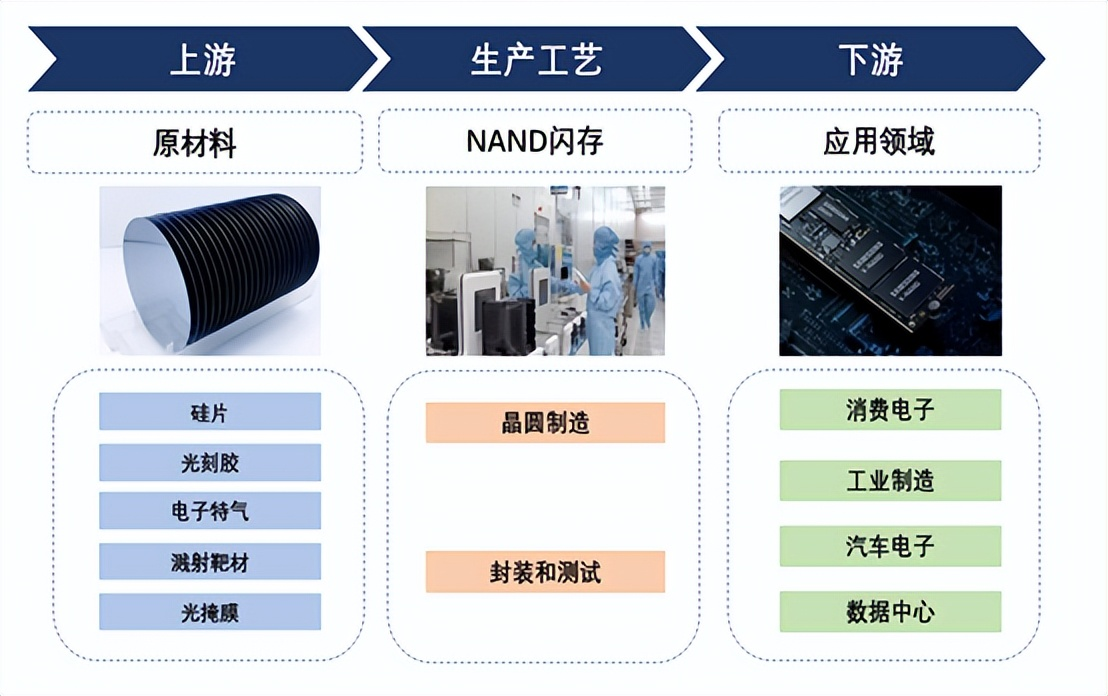 上游

原材料

硅片

光刻胶

电子特气

溅射靶材

光掩膜

生产工艺

NAND闪存

晶圆制造

封装和测试

下游

应用领域

消费电子

工业制造

汽车电子

数据中心